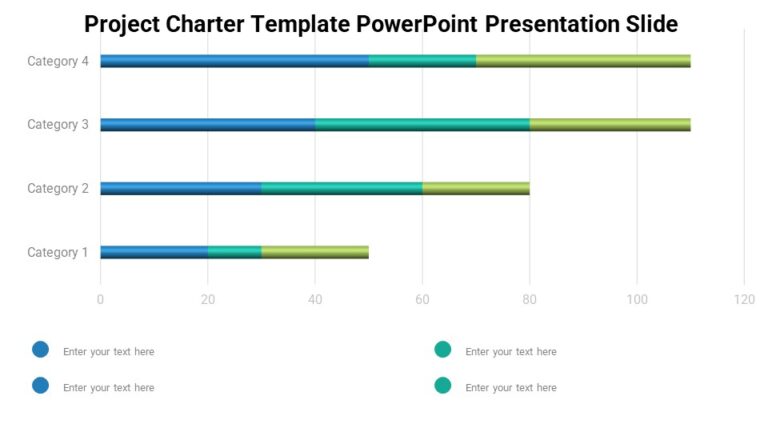 Project Charter Template PowerPoint Presentation Slide

Category 4

Category 3

Category 2

Category 1

0 20 40 60 80 100 120

Enter your text here

Enter your text here

Enter your text here

Enter your text here